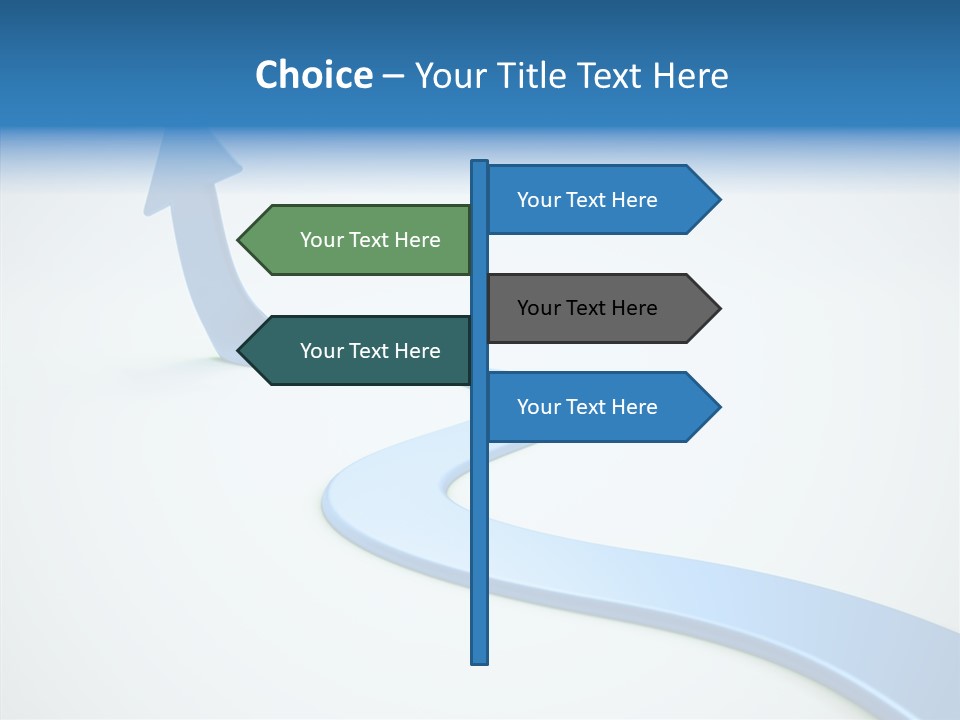 Choice – Your Title Text Here

Your Text Here

Your Text Here

Your Text Here

Your Text Here

Your Text Here